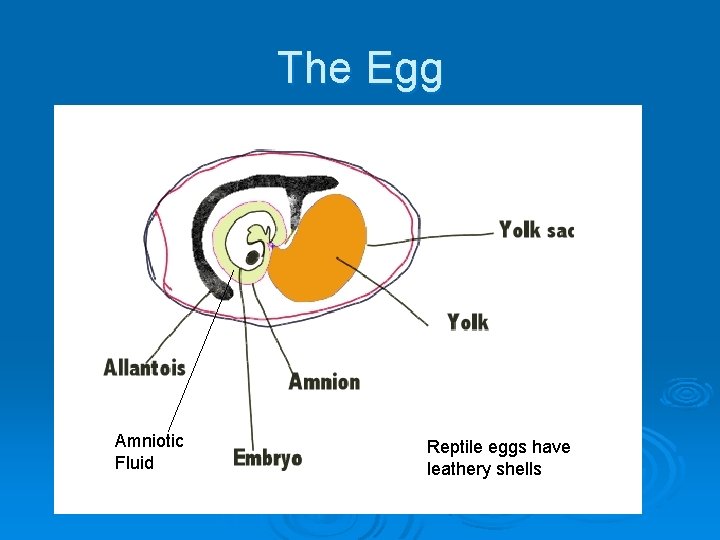 The Egg

Yolk sac

Yolk

Allantois

Amnion

Amniotic Fluid

Embryo

Reptile eggs have leathery shells